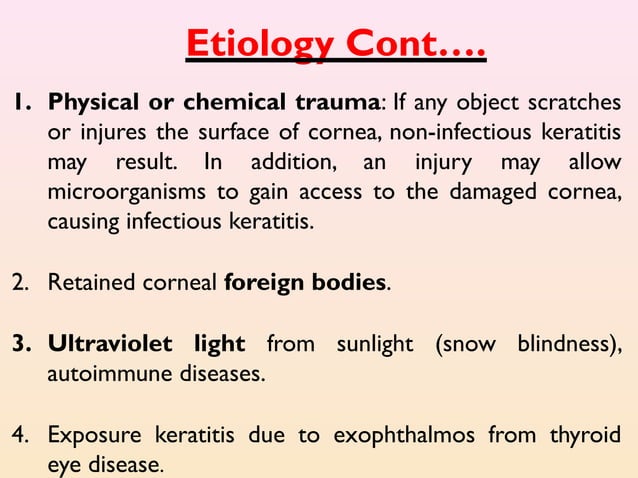 Etiology Cont….

1. Physical or chemical trauma: If any object scratches or injures the surface of cornea, non-infectious keratitis may result. In addition, an injury may allow microorganisms to gain access to the damaged cornea, causing infectious keratitis.

2. Retained corneal foreign bodies.

3. Ultraviolet light from sunlight (snow blindness), autoimmune diseases.

4. Exposure keratitis due to exophthalmos from thyroid eye disease.